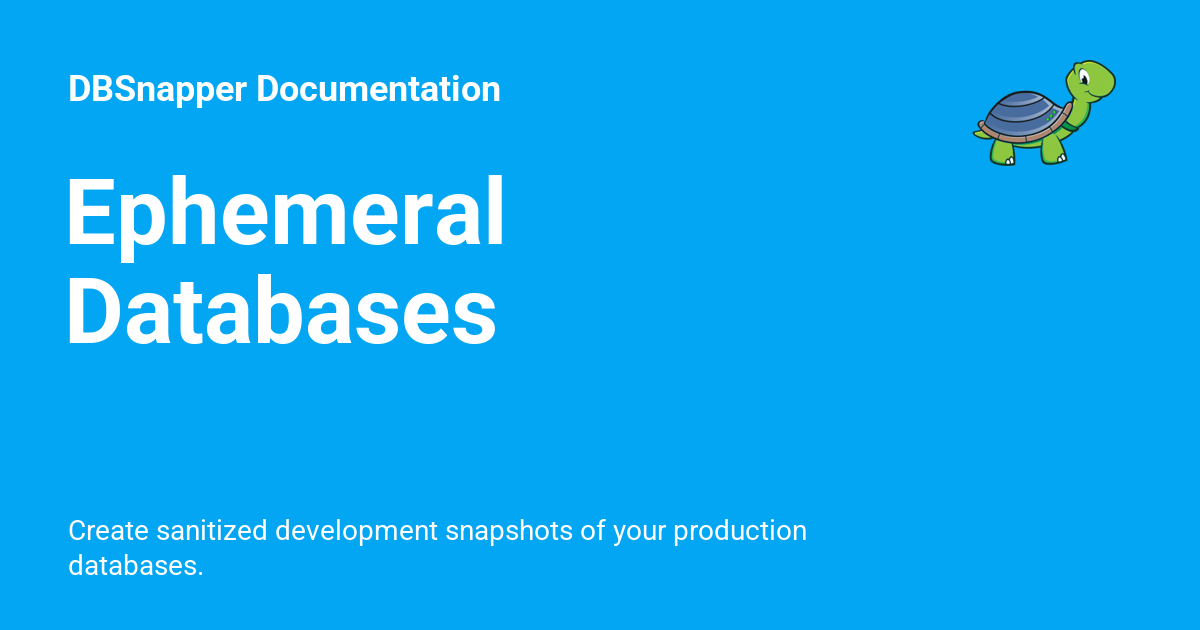 DBSnapper Documentation

Ephemeral Databases

Create sanitized development snapshots of your production databases.